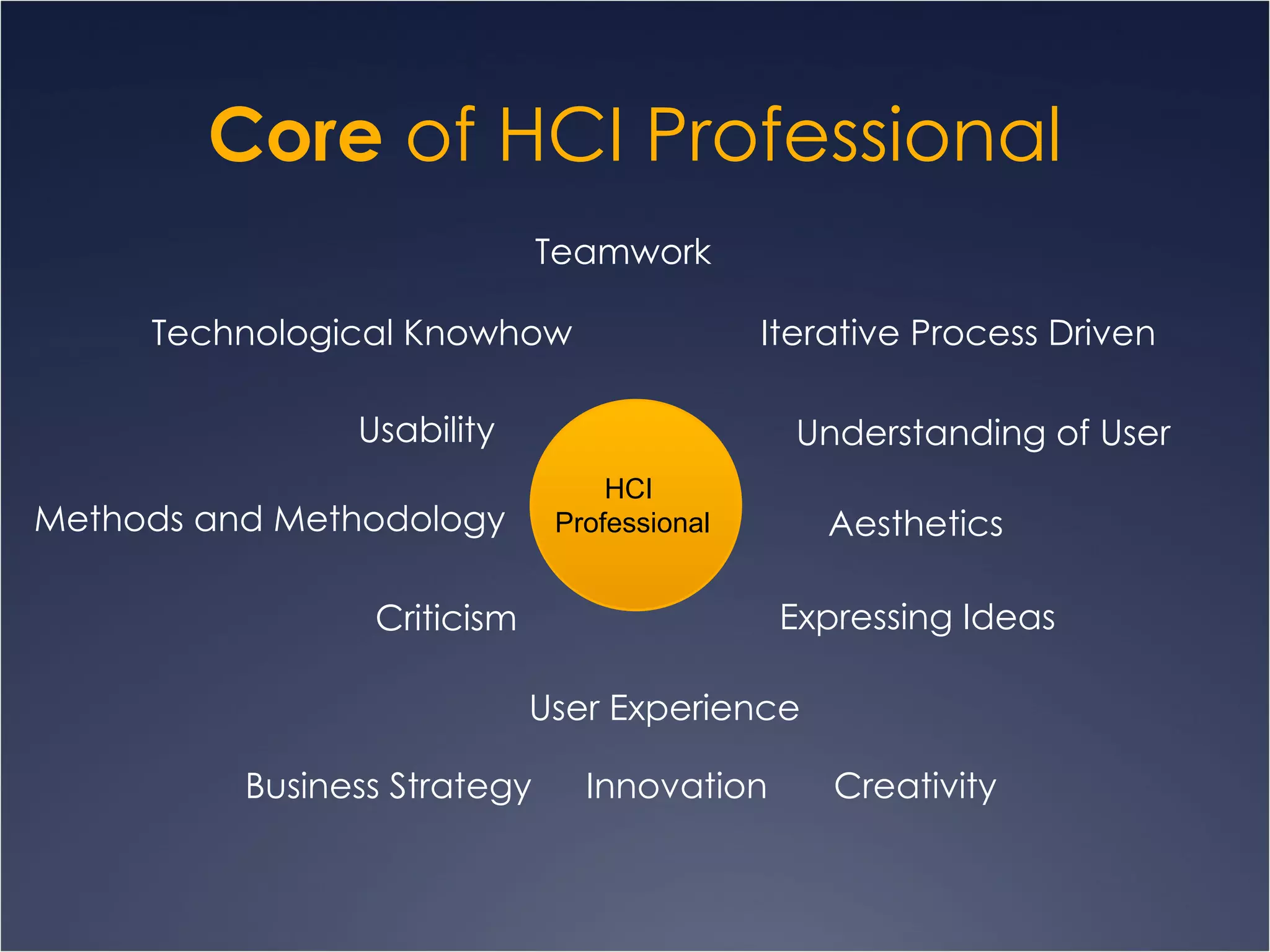 Core of HCI Professional

Teamwork

Technological Knowhow

Iterative Process Driven

Usability

Understanding of User

HCI Professional

Methods and Methodology

Aesthetics

Criticism

Expressing Ideas

User Experience

Business Strategy

Innovation

Creativity